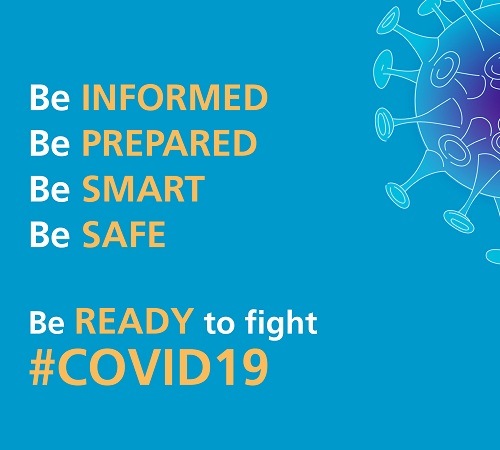 Be INFORMED
Be PREPARED
Be SMART
Be SAFE

Be READY to fight
#COVID19